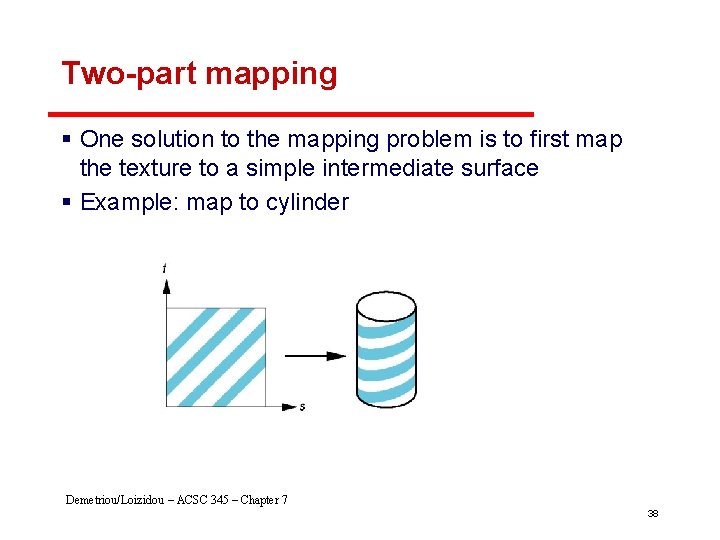 Two-part mapping

▪ One solution to the mapping problem is to first map the texture to a simple intermediate surface
▪ Example: map to cylinder

t

s

Demetriou/Loizidou – ACSC 345 – Chapter 7

38